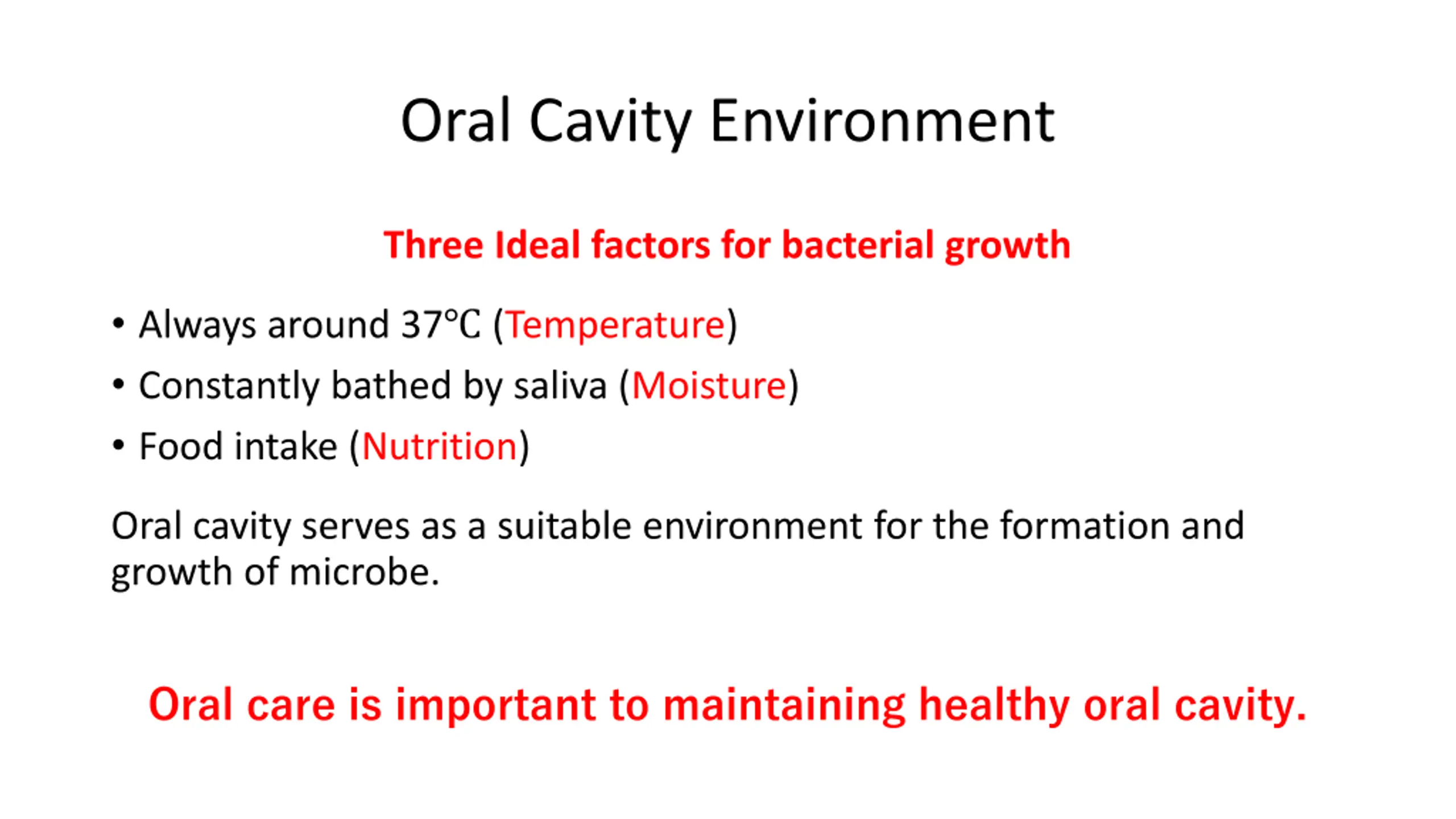 Oral Cavity Environment

Three Ideal factors for bacterial growth

• Always around 37℃ (Temperature)
• Constantly bathed by saliva (Moisture)
• Food intake (Nutrition)

Oral cavity serves as a suitable environment for the formation and growth of microbe.

Oral care is important to maintaining healthy oral cavity.